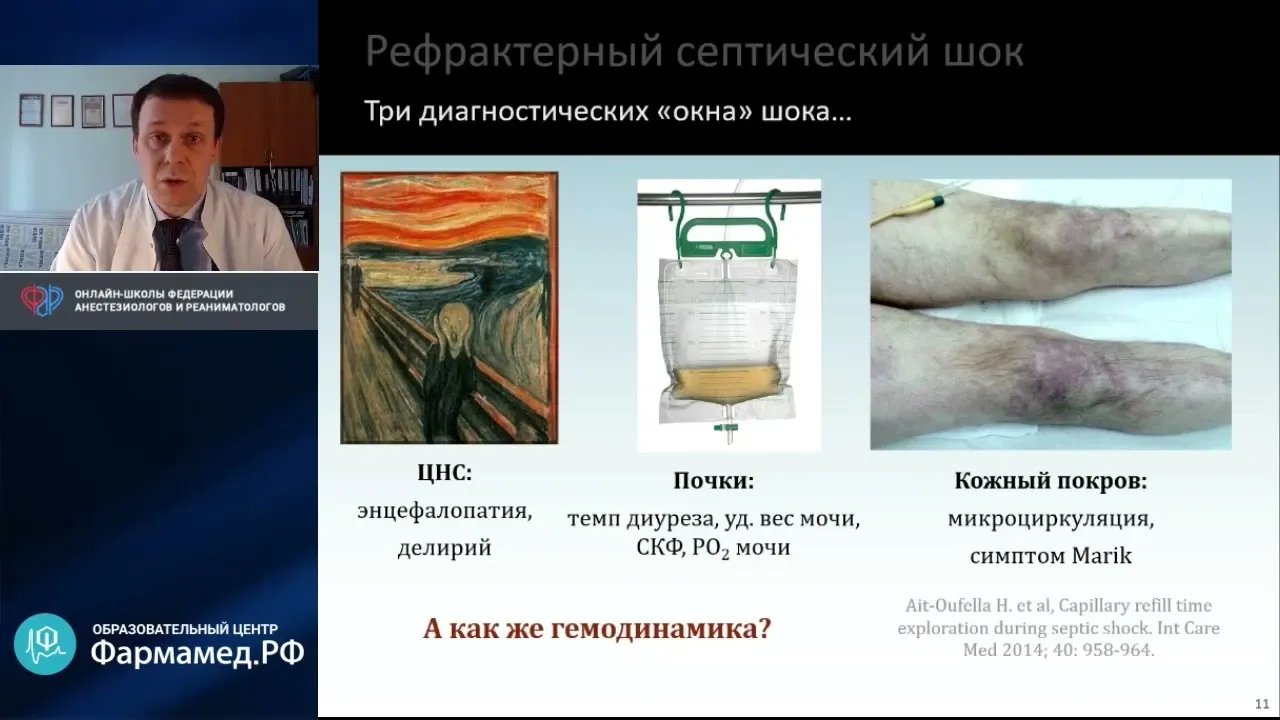 ОНЛАЙН-ШКОЛЫ ФЕДЕРАЦИИ АНЕСТЕЗИОЛОГОВ И РЕАНИМАТОЛОГОВ

ОБРАЗОВАТЕЛЬНЫЙ ЦЕНТР
Фармамед.РФ

Рефрактерный септический шок

Три диагностических «окна» шока…

ЦНС:
энцефалопатия, делирий

Почки:
темп диуреза, уд. вес мочи, СКФ, $PO_2$ мочи

Кожный покров:
микроциркуляция, симптом Marik

А как же гемодинамика?

Ait-Oufella H. et al, Capillary refill time exploration during septic shock. Int Care Med 2014; 40: 958-964.

11